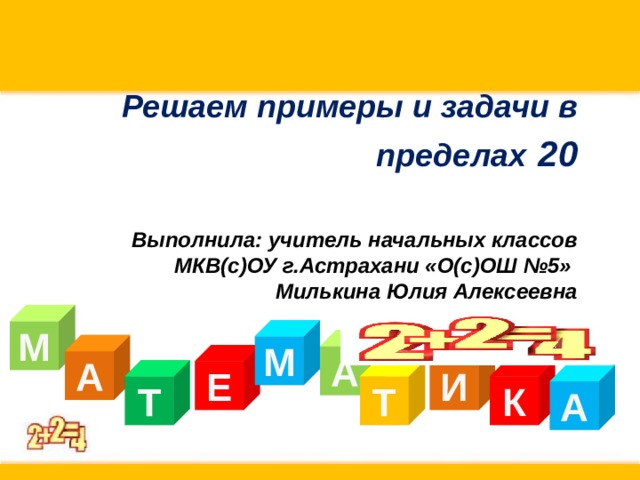 Решаем примеры и задачи в пределах 20

Выполнила: учитель начальных классов МКВ(с)ОУ г.Астрахани «О(с)ОШ №5» Милькина Юлия Алексеевна

М А Т Е М А Т И К А

$2+2=4$

$2+2=4$